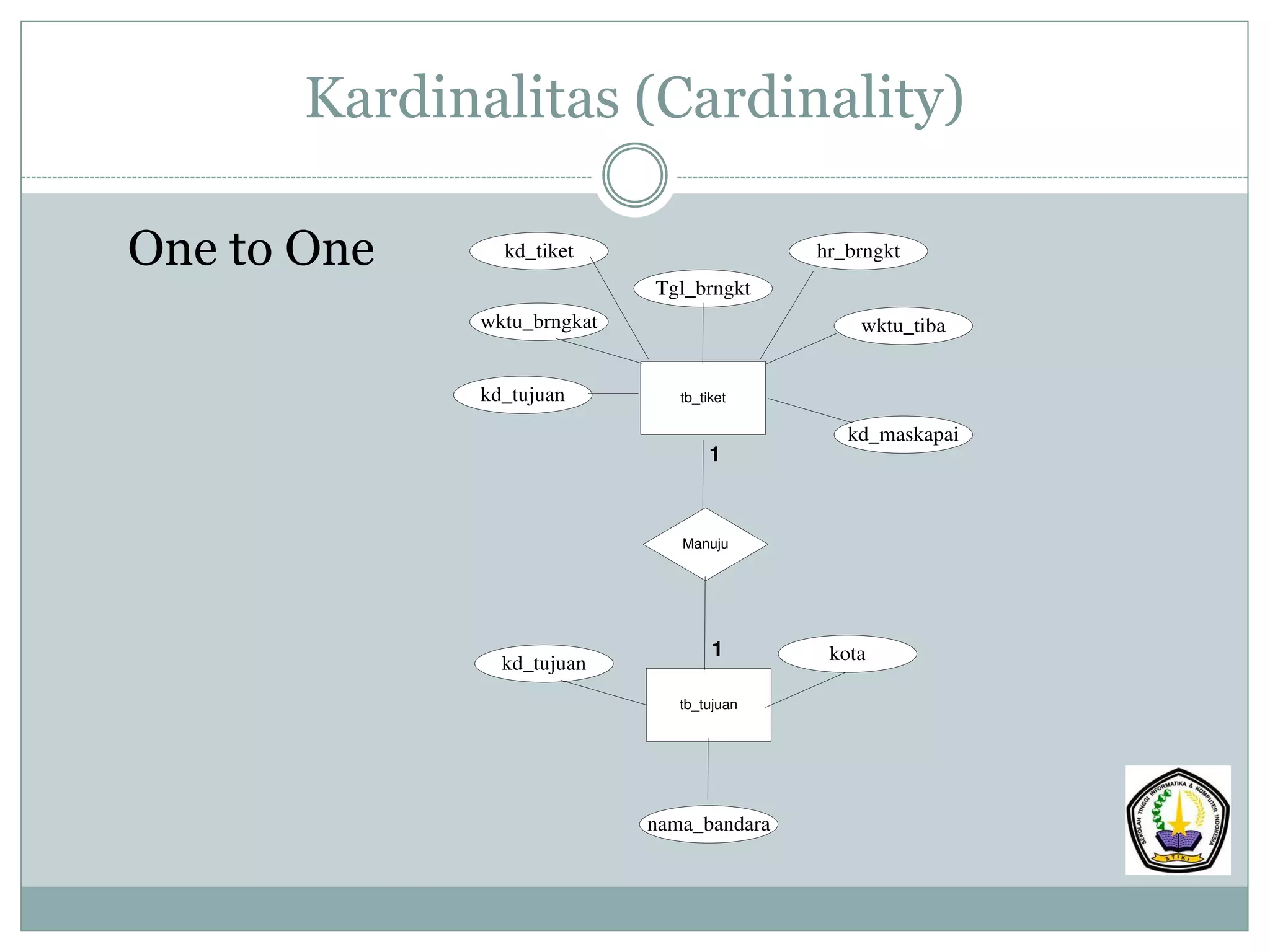 Kardinalitas (Cardinality)

One to One

kd_tiket

hr_brngkt

Tgl_brngkt

wktu_brngkat

wktu_tiba

kd_tujuan

tb_tiket

kd_maskapai

1

Manuju

1

kd_tujuan

kota

tb_tujuan

nama_bandara

SEKOLAH TINGGI INFORMATIKA & KOMPUTER INDONESIA

STIKI